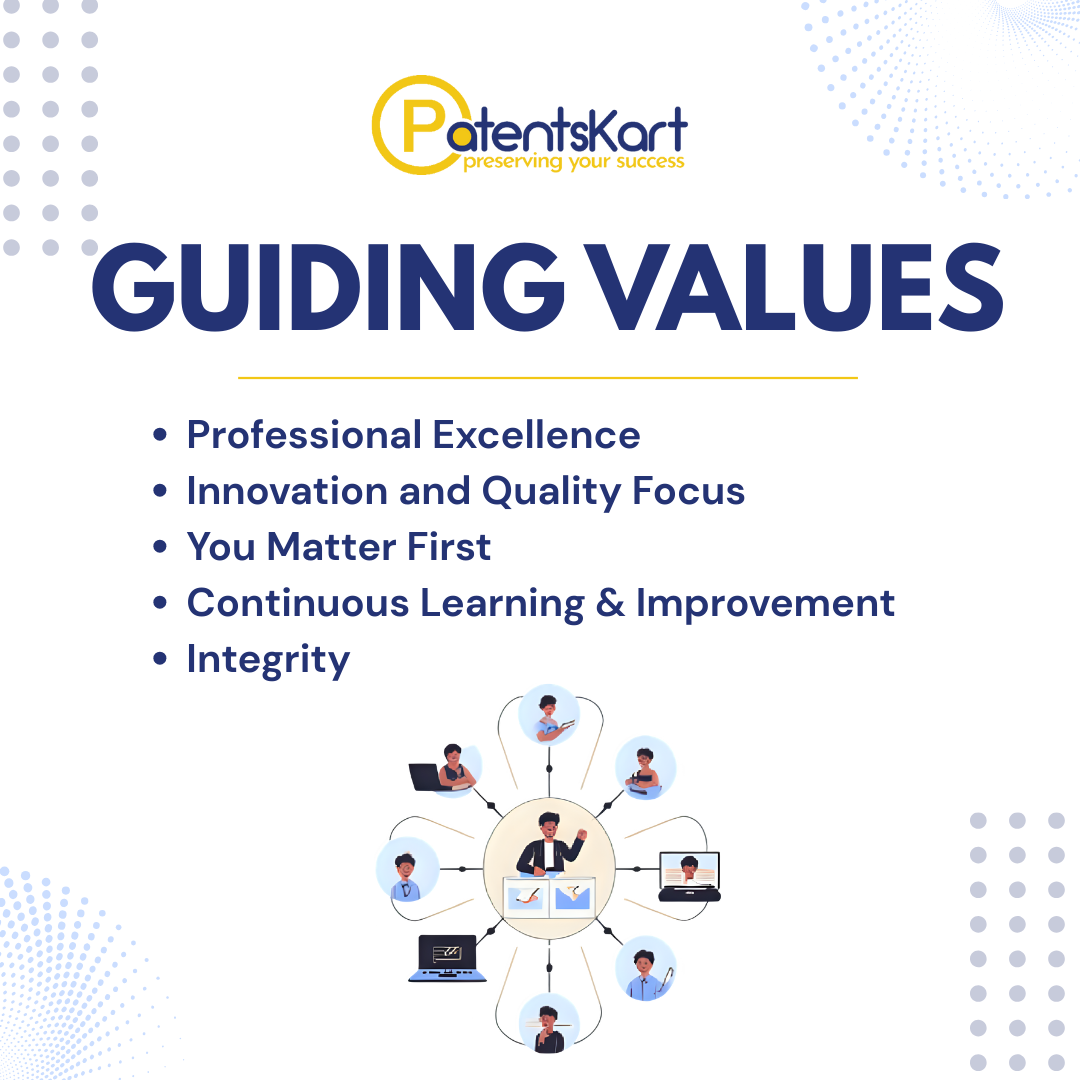 PatentsKart
preserving your success

GUIDING VALUES

• Professional Excellence
• Innovation and Quality Focus
• You Matter First
• Continuous Learning & Improvement
• Integrity